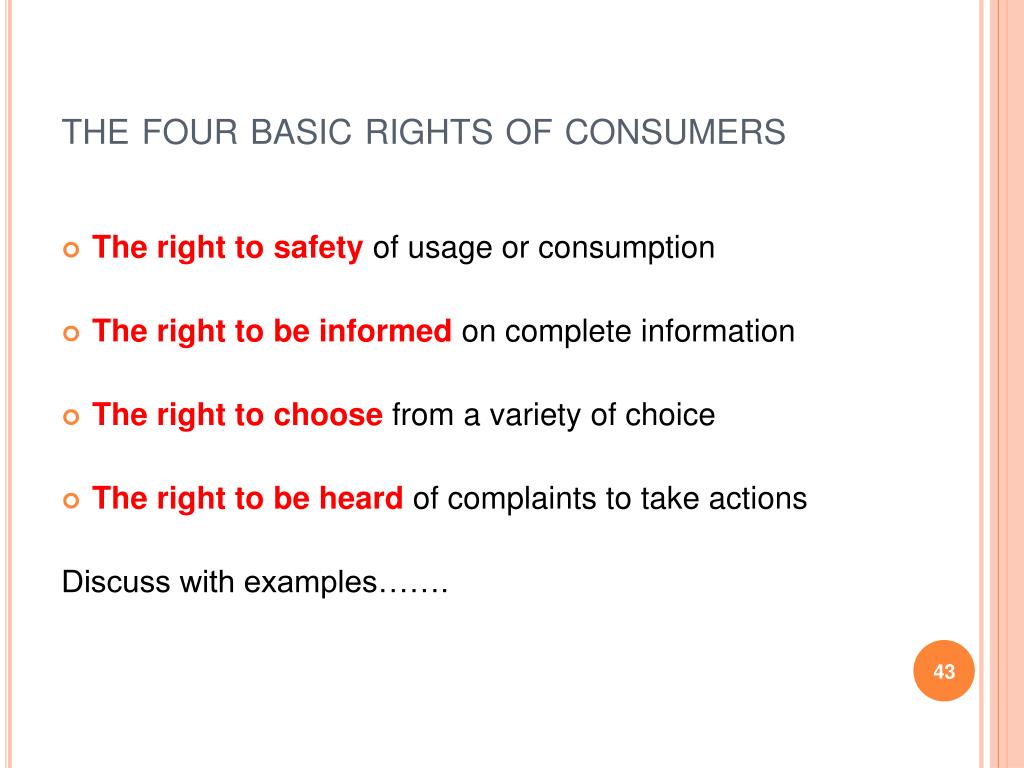 THE FOUR BASIC RIGHTS OF CONSUMERS

The right to safety of usage or consumption

The right to be informed on complete information

The right to choose from a variety of choice

The right to be heard of complaints to take actions

Discuss with examples…….

43